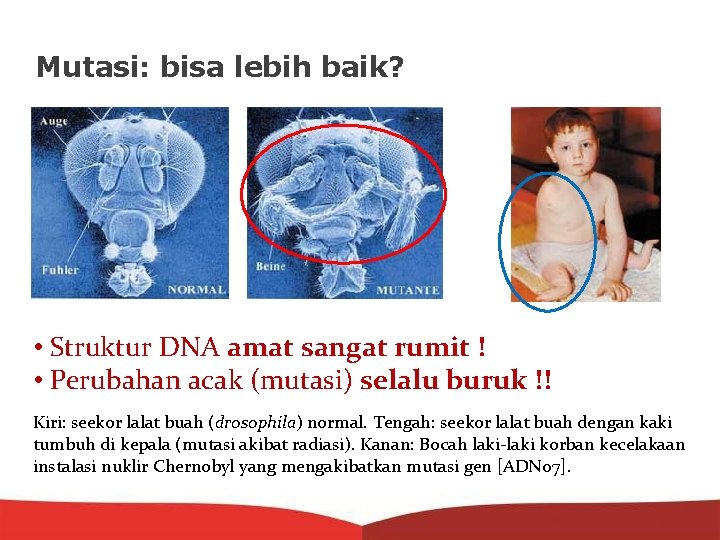 Mutasi: bisa lebih baik?

Auge

Fuhler

NORMAL

Beine

MUTANTE

• Struktur DNA amat sangat rumit !
• Perubahan acak (mutasi) selalu buruk !!

Kiri: seekor lalat buah (drosophila) normal. Tengah: seekor lalat buah dengan kaki tumbuh di kepala (mutasi akibat radiasi). Kanan: Bocah laki-laki korban kecelakaan instalasi nuklir Chernobyl yang mengakibatkan mutasi gen [ADN07].